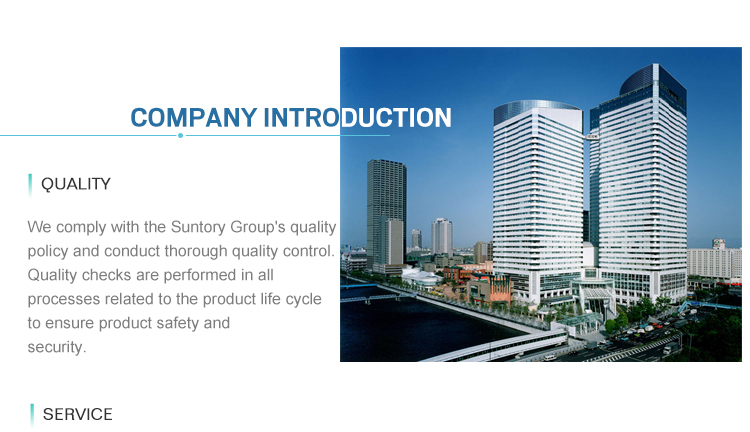 COMPANY INTRODUCTION

QUALITY

We comply with the Suntory Group's quality policy and conduct thorough quality control. Quality checks are performed in all processes related to the product life cycle to ensure product safety and security.

SERVICE